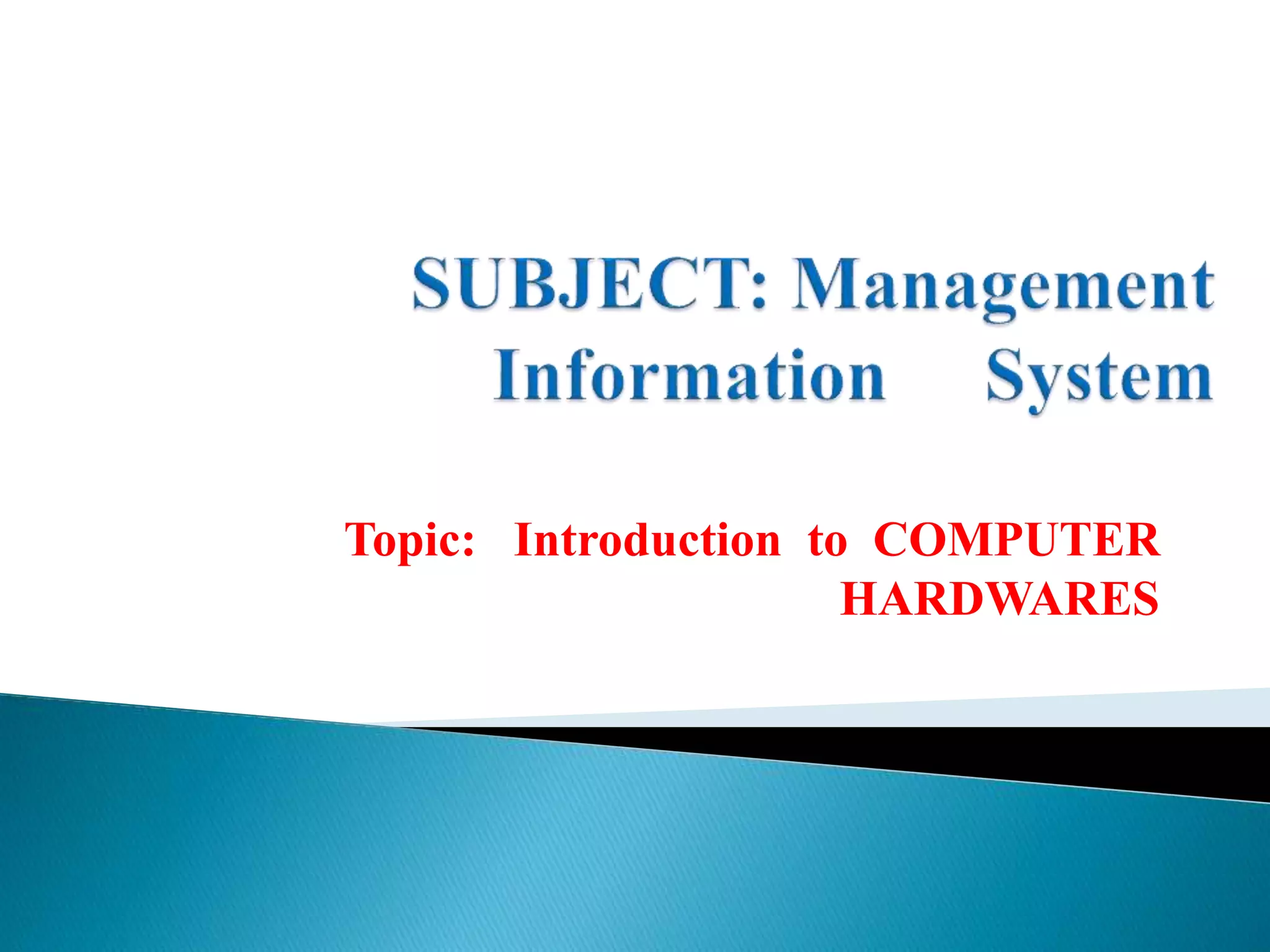 SUBJECT: Management Information System

Topic: Introduction to COMPUTER HARDWARES